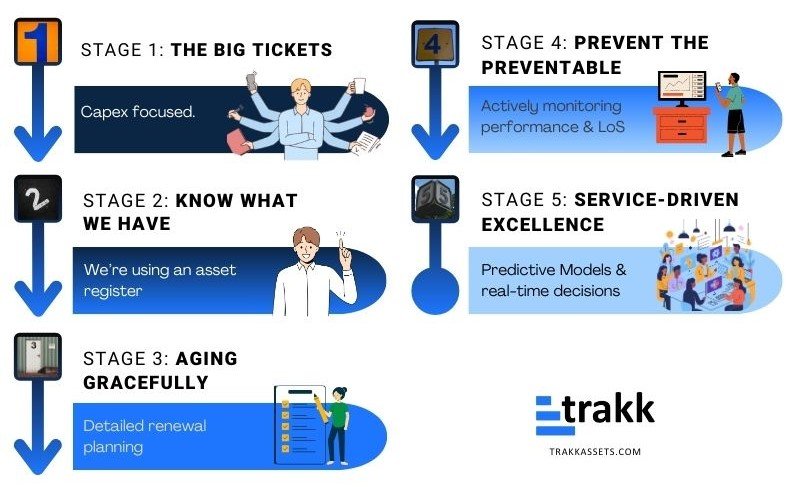 1

STAGE 1: THE BIG TICKETS

Capex focused.

2

STAGE 2: KNOW WHAT WE HAVE

We're using an asset register

3

STAGE 3: AGING GRACEFULLY

Detailed renewal planning

4

STAGE 4: PREVENT THE PREVENTABLE

Actively monitoring performance & LoS

5

STAGE 5: SERVICE-DRIVEN EXCELLENCE

Predictive Models & real-time decisions

trakk

TRAKKASSETS.COM